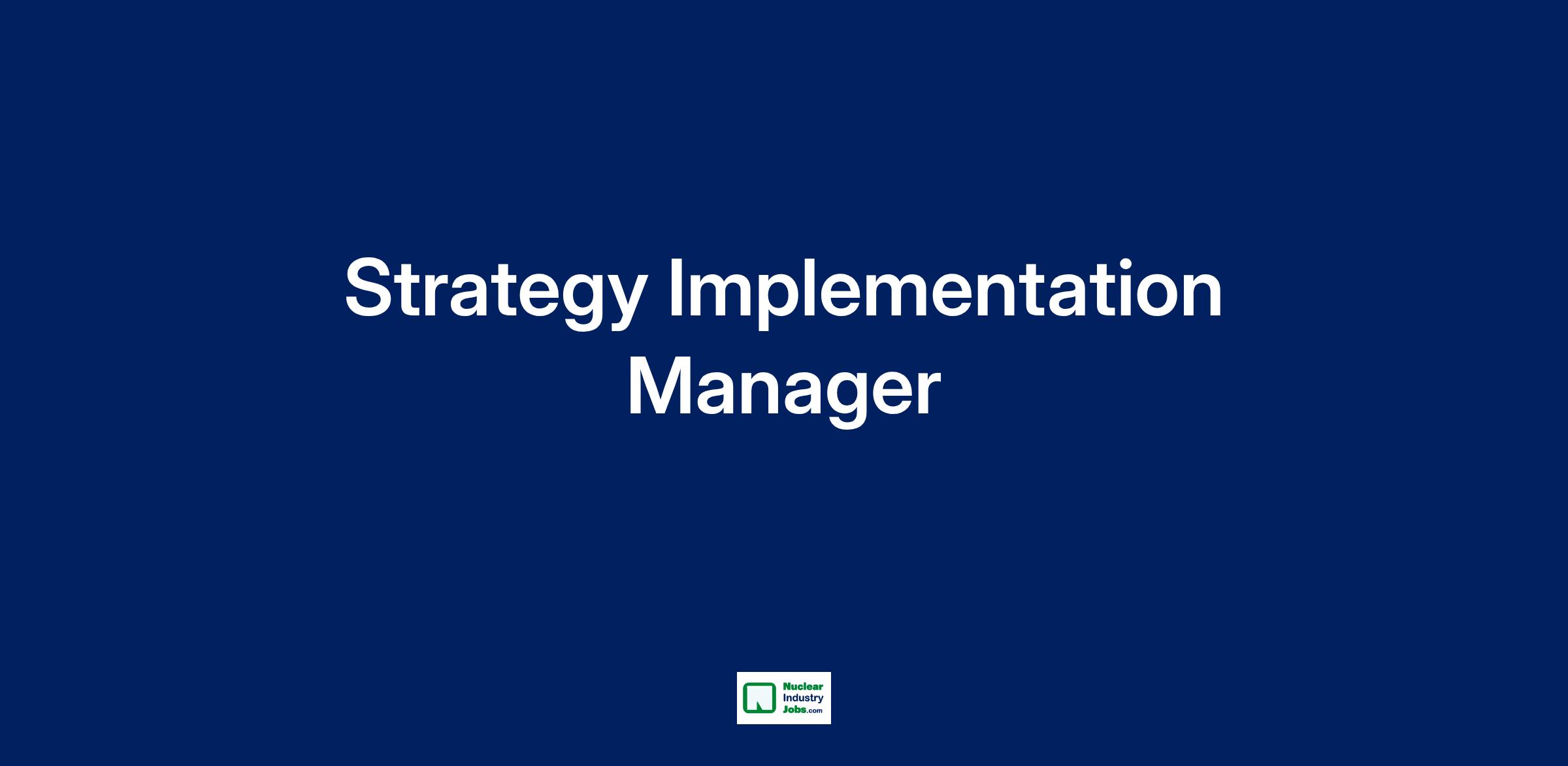 Strategy Implementation Manager

Nuclear Industry Jobs.com